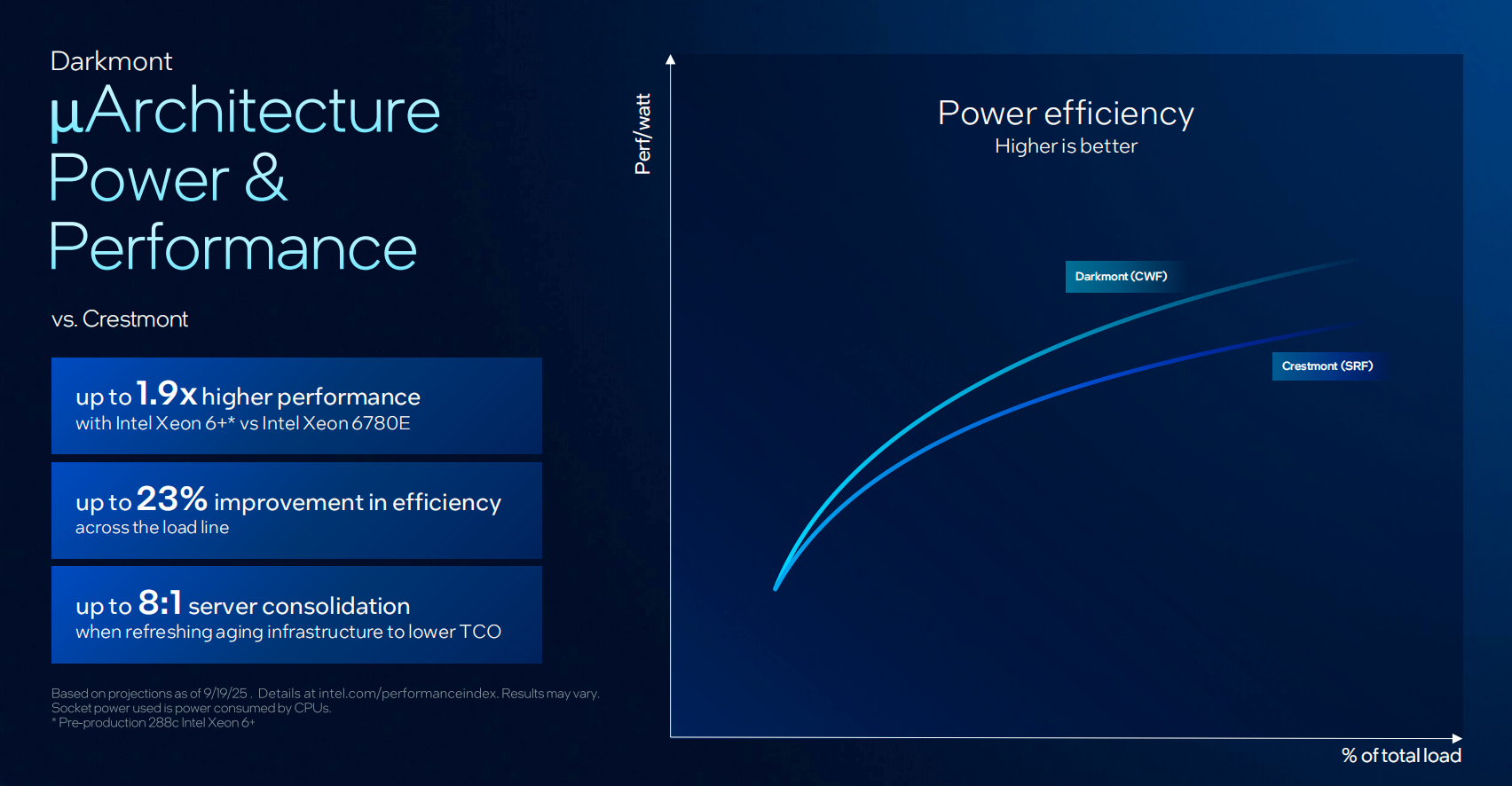 Darkmont
µArchitecture Power & Performance

vs. Crestmont

up to 1.9x higher performance
with Intel Xeon 6+* vs Intel Xeon 6780E

up to 23% improvement in efficiency
across the load line

up to 8:1 server consolidation
when refreshing aging infrastructure to lower TCO

Based on projections as of 9/19/25 . Details at intel.com/performanceindex. Results may vary.
Socket power used is power consumed by CPUs.
* Pre-production 288c Intel Xeon 6+

Perf/watt

Power efficiency
Higher is better

Darkmont (CWF)

Crestmont (SRF)

% of total load